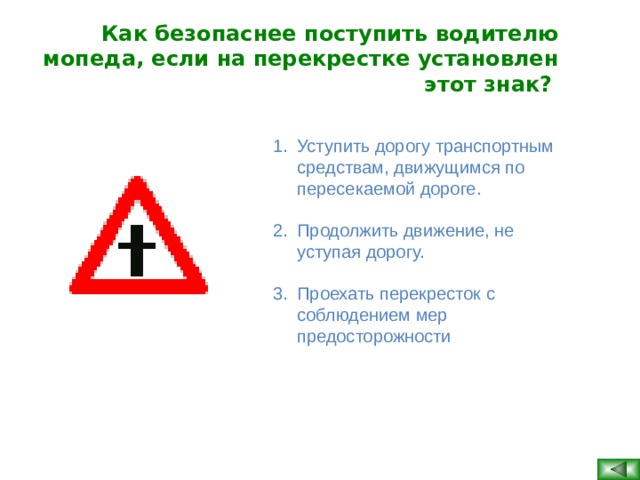 Как безопаснее поступить водителю мопеда, если на перекрестке установлен этот знак?

1. Уступить дорогу транспортным средствам, движущимся по пересекаемой дороге.

2. Продолжить движение, не уступая дорогу.

3. Проехать перекресток с соблюдением мер предосторожности